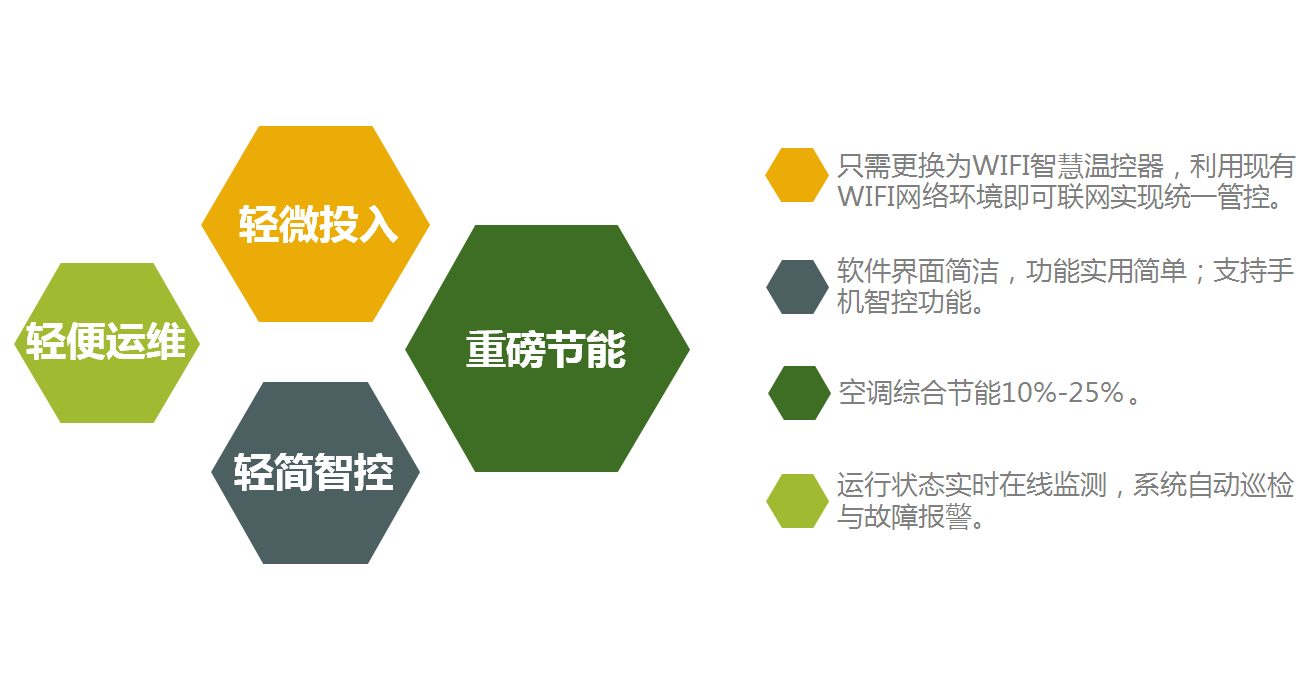 轻微投入

轻便运维

重磅节能

轻简智控

只需更换为WIFI智慧温控器，利用现有WIFI网络环境即可联网实现统一管控。

软件界面简洁，功能实用简单；支持手机智控功能。

空调综合节能10%-25%。

运行状态实时在线监测，系统自动巡检与故障报警。